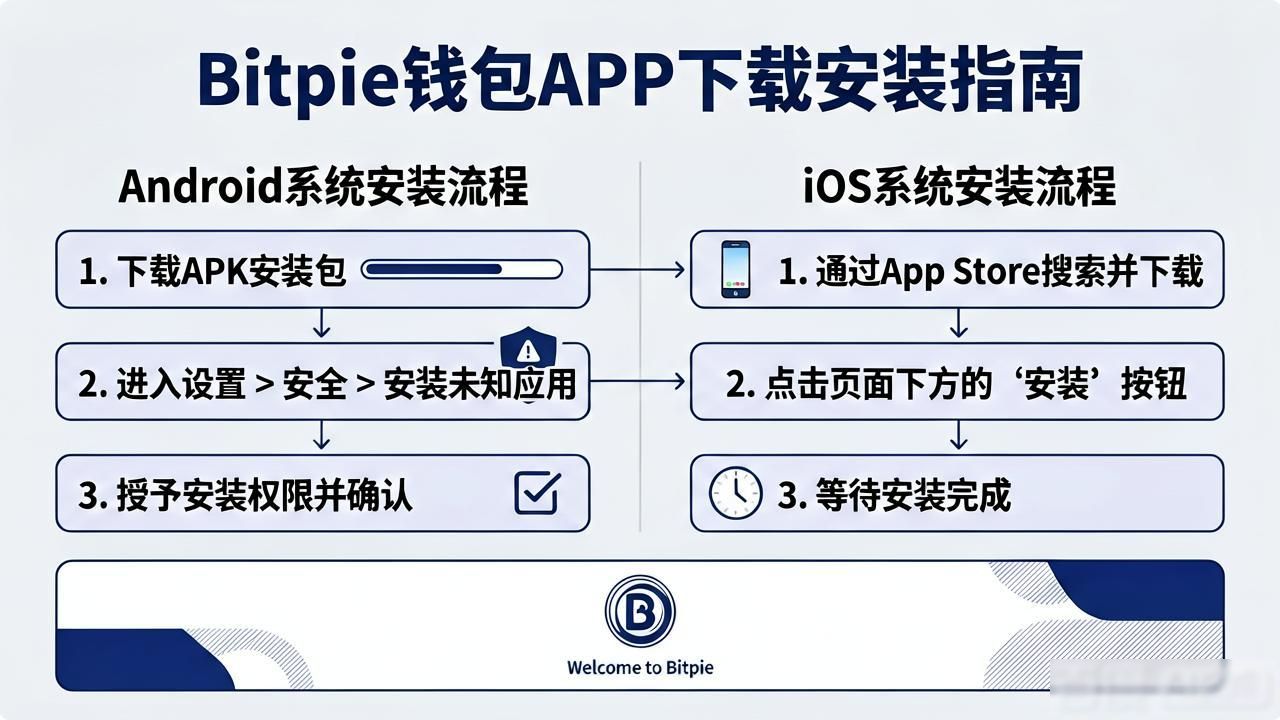 Bitpie钱包APP下载安装指南

Android系统安装流程

1. 下载APK安装包

2. 进入设置 > 安全 > 安装未知应用

3. 授予安装权限并确认

iOS系统安装流程

1. 通过App Store搜索并下载

2. 点击页面下方的‘安装’按钮

3. 等待安装完成

B

Welcome to Bitpie